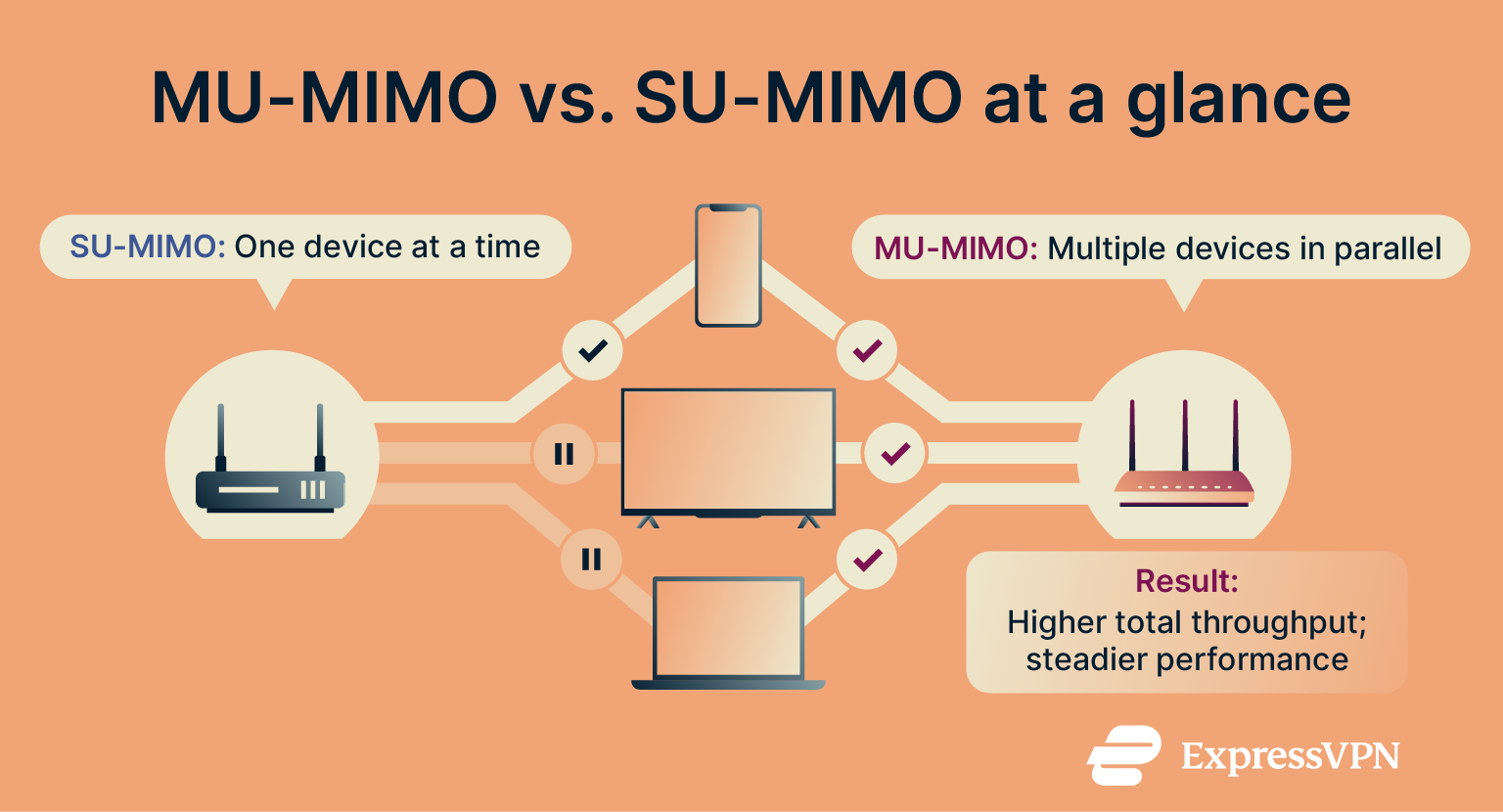 MU-MIMO vs. SU-MIMO at a glance

SU-MIMO: One device at a time

MU-MIMO: Multiple devices in parallel

Result:
Higher total throughput; steadier performance

ExpressVPN